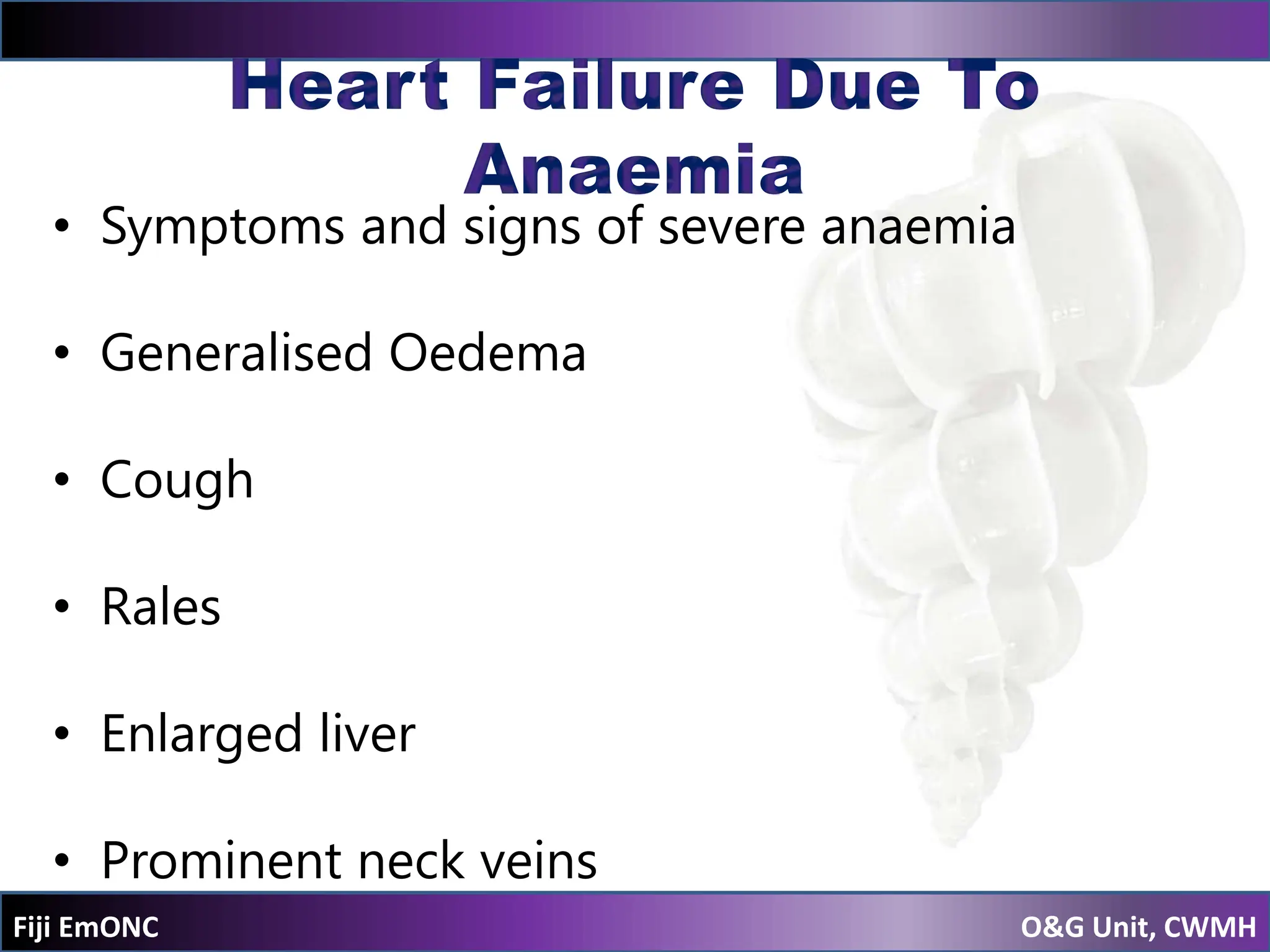 Heart Failure Due To Anaemia

• Symptoms and signs of severe anaemia

• Generalised Oedema

• Cough

• Rales

• Enlarged liver

• Prominent neck veins

Fiji EmONC

O&G Unit, CWMH